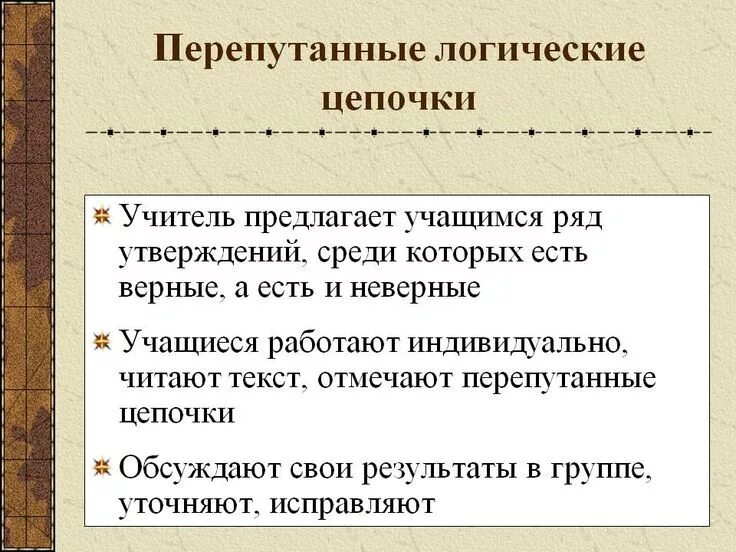 Перепутанные логические цепочки

Учитель предлагает учащимся ряд утверждений, среди которых есть верные, а есть и неверные

Учащиеся работают индивидуально, читают текст, отмечают перепутанные цепочки

Обсуждают свои результаты в группе, уточняют, исправляют